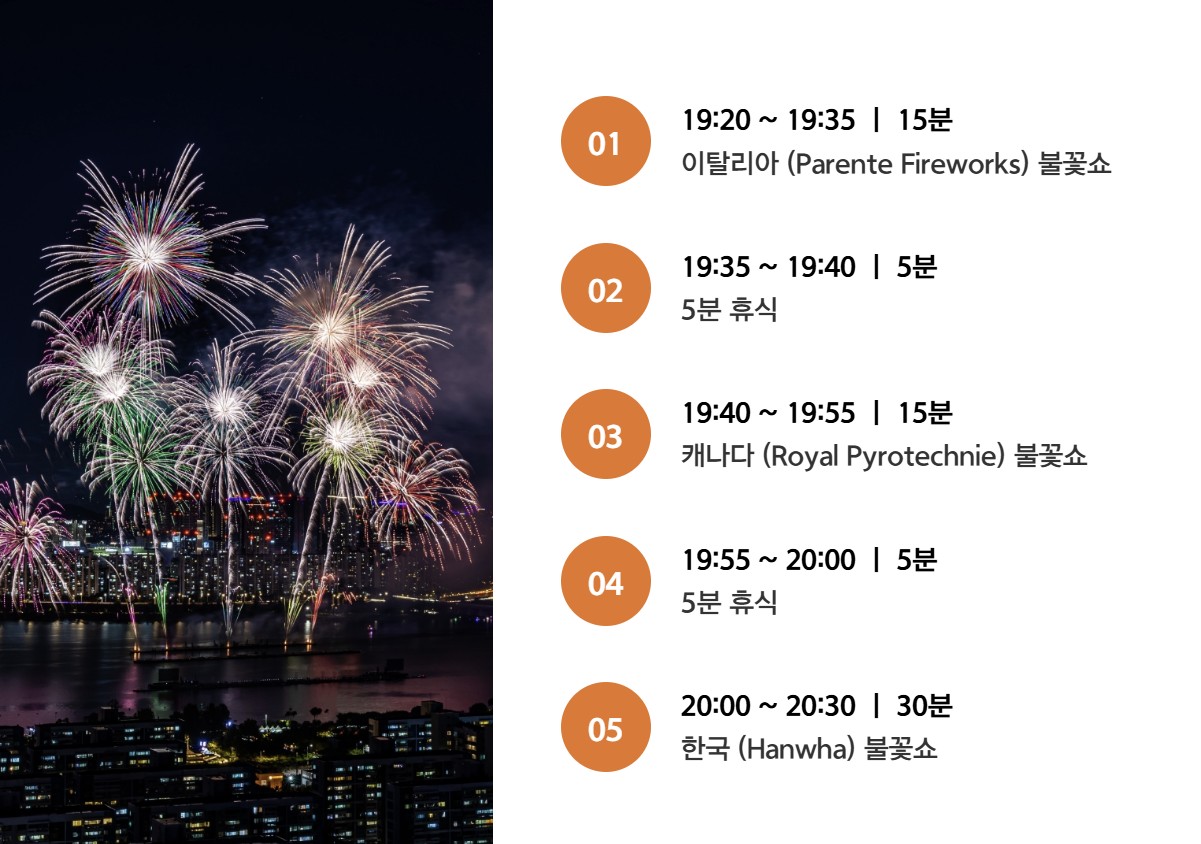 01
19:20 ~ 19:35 | 15분
이탈리아 (Parente Fireworks) 불꽃쇼

02
19:35 ~ 19:40 | 5분
5분 휴식

03
19:40 ~ 19:55 | 15분
캐나다 (Royal Pyrotechnie) 불꽃쇼

04
19:55 ~ 20:00 | 5분
5분 휴식

05
20:00 ~ 20:30 | 30분
한국 (Hanwha) 불꽃쇼